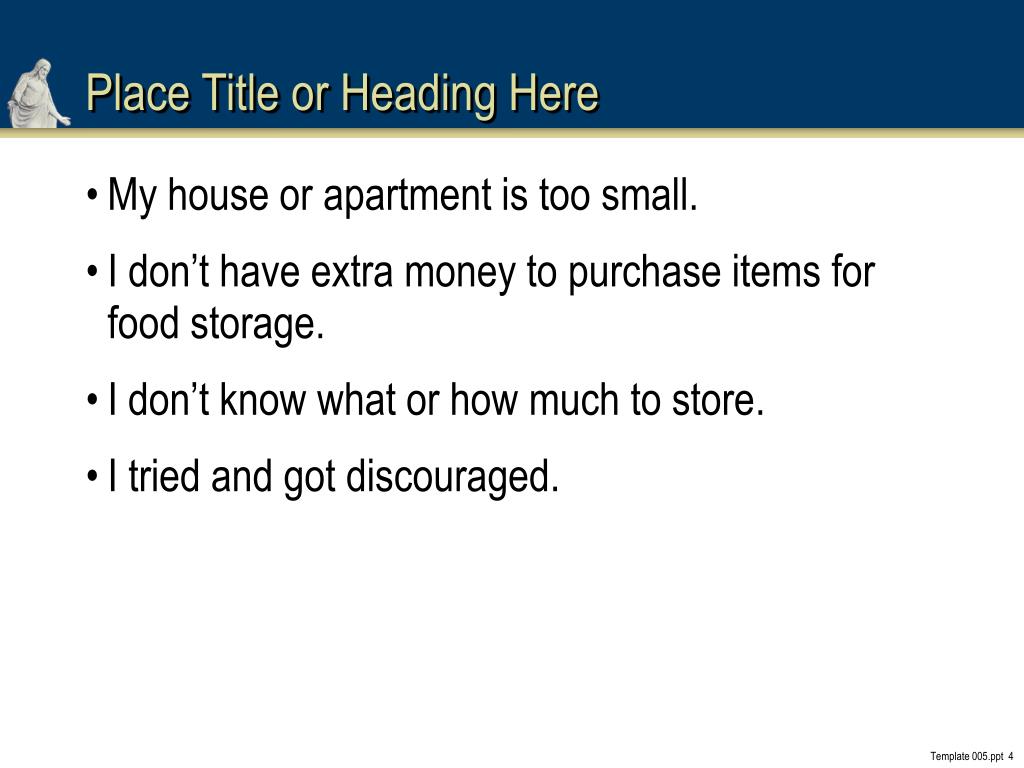 Place Title or Heading Here

• My house or apartment is too small.

• I don’t have extra money to purchase items for food storage.

• I don’t know what or how much to store.

• I tried and got discouraged.

Template 005.ppt 4